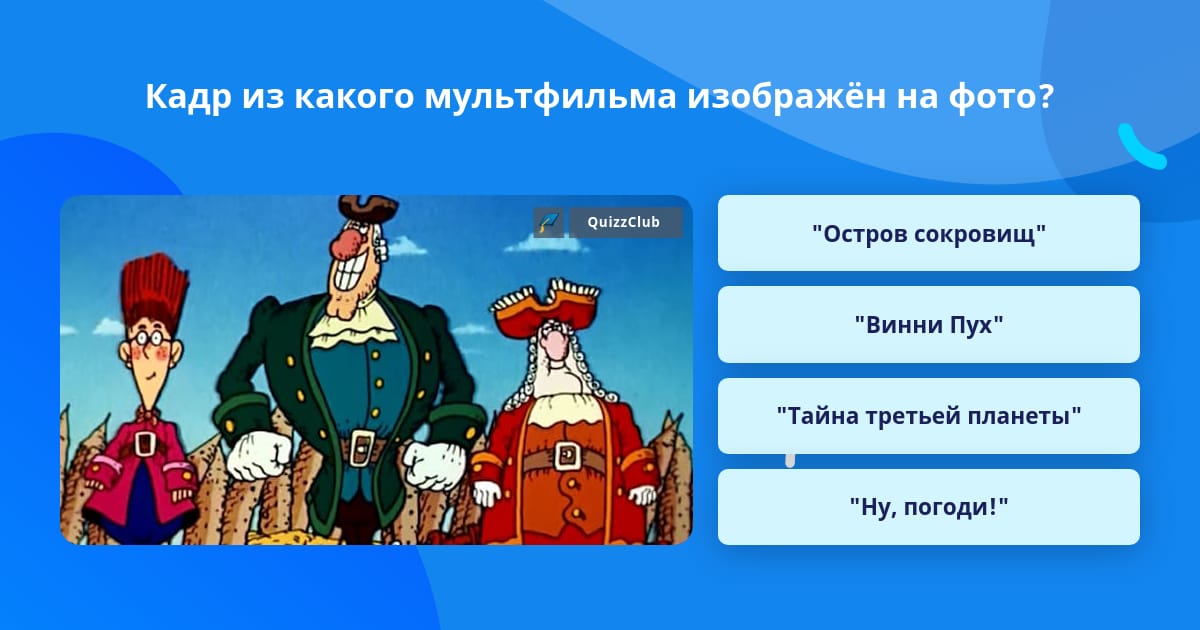 Кадр из какого мультфильма изображён на фото?

QuizzClub

"Остров сокровищ"

"Винни Пух"

"Тайна третьей планеты"

"Ну, погоди!"